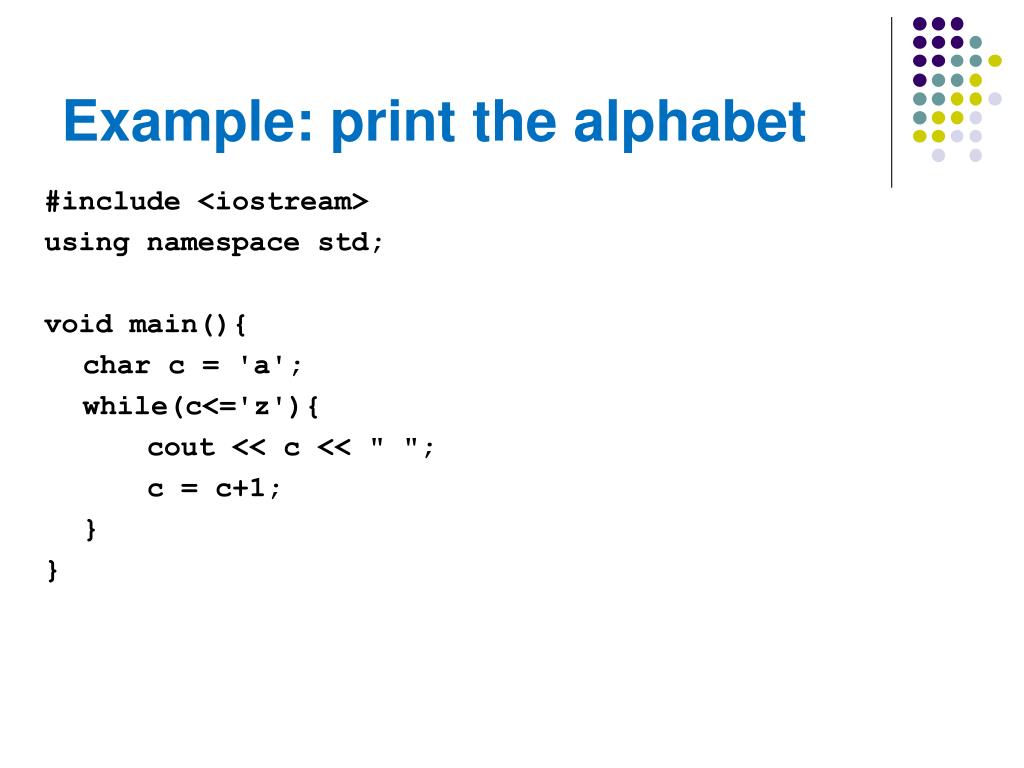 Example: print the alphabet

#include <iostream>
using namespace std;

void main(){
  char c = 'a';
  while(c<='z'){
    cout << c << " ";
    c = c+1;
  }
}